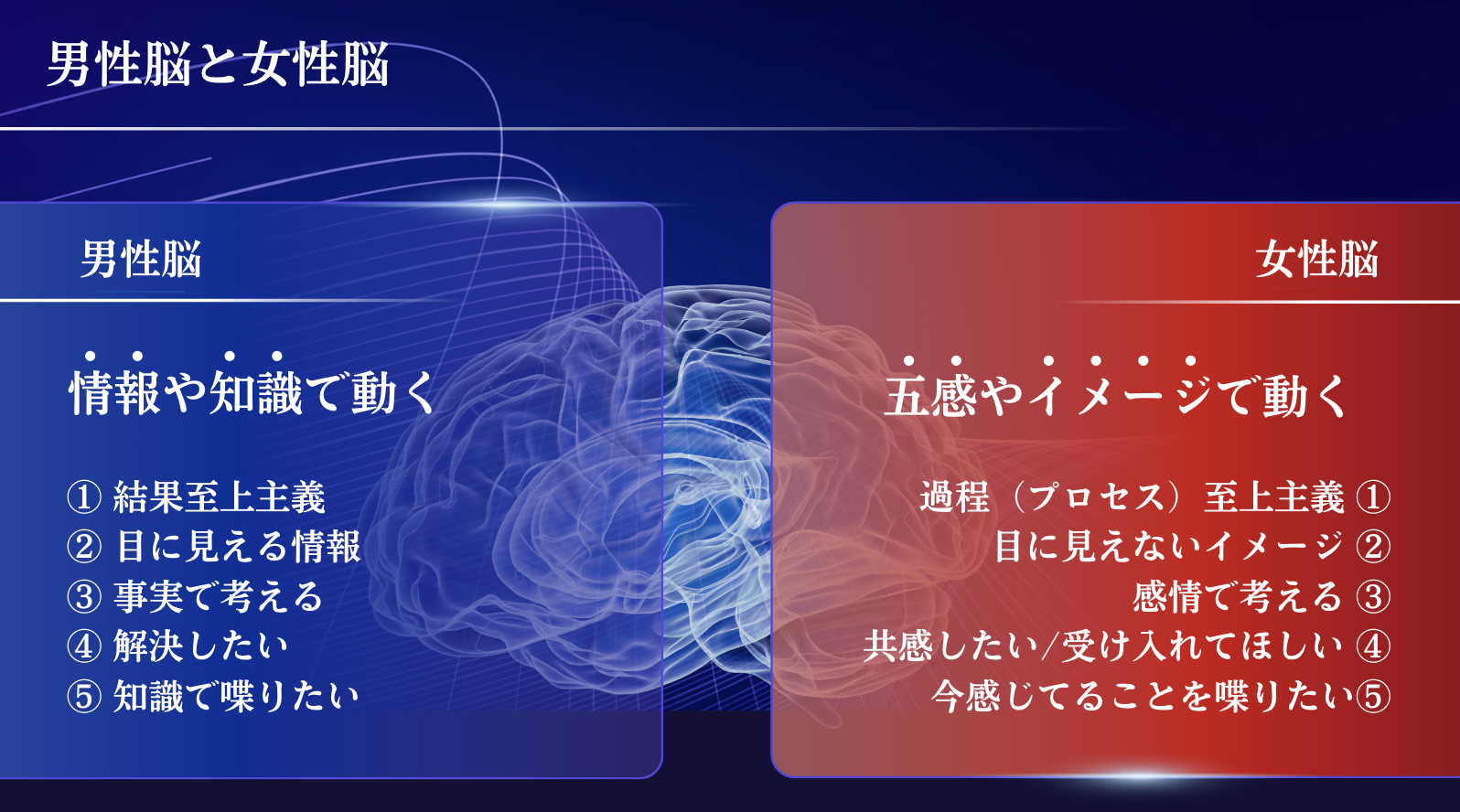 男性脳と女性脳

男性脳

情報や知識で動く

① 結果至上主義
② 目に見える情報
③ 事実で考える
④ 解決したい
⑤ 知識で喋りたい

女性脳

五感やイメージで動く

過程（プロセス）至上主義 ①
目に見えないイメージ ②
感情で考える ③
共感したい/受け入れてほしい ④
今感じてることを喋りたい⑤